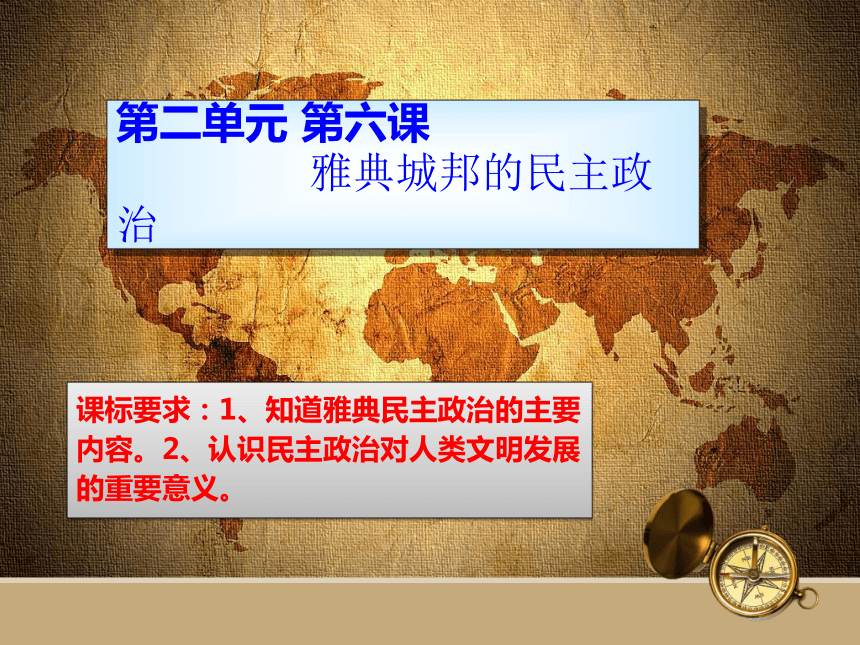 第二单元 第六课
雅典城邦的民主政治

课标要求：1、知道雅典民主政治的主要内容。2、认识民主政治对人类文明发展的重要意义。